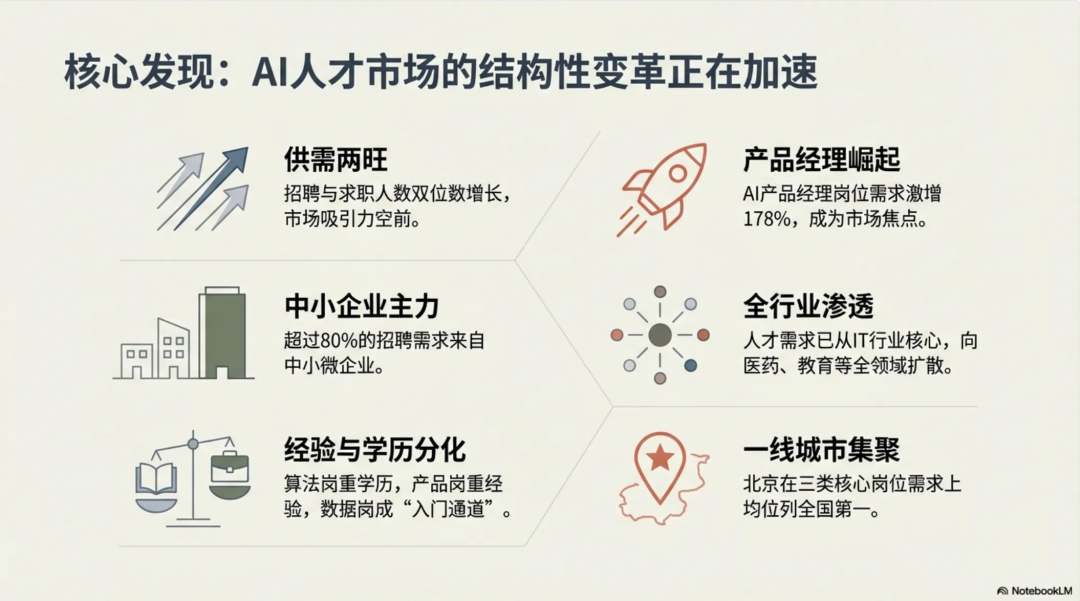 核心发现：AI人才市场的结构性变革正在加速

供需两旺
招聘与求职人数双位数增长，市场吸引力空前。

中小企业主力
超过80%的招聘需求来自中小微企业。

经验与学历分化
算法岗重学历，产品岗重经验，数据岗成“入门通道”。

产品经理崛起
AI产品经理岗位需求激增178%，成为市场焦点。

全行业渗透
人才需求已从IT行业核心，向医药、教育等全领域扩散。

一线城市集聚
北京在三类核心岗位需求上均位列全国第一。

NotebookLM